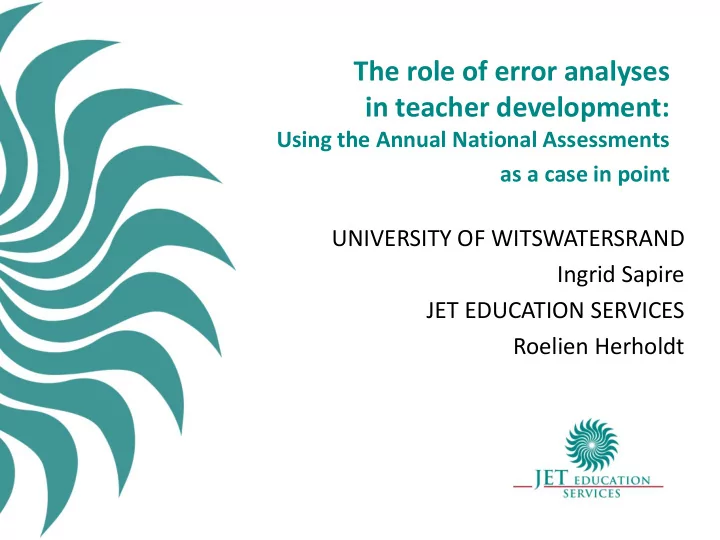 The role of error analyses in teacher development:
Using the Annual National Assessments as a case in point

UNIVERSITY OF WITSWATERSRAND
Ingrid Sapire
JET EDUCATION SERVICES
Roelien Herholdt

JET EDUCATION SERVICES